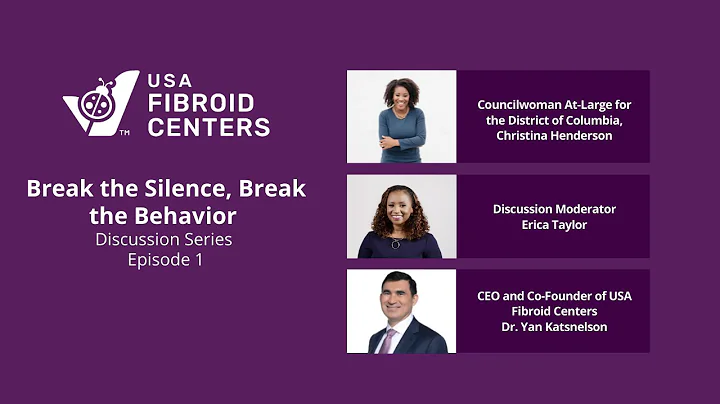 USA FIBROID CENTERS
TM

Break the Silence, Break the Behavior
Discussion Series
Episode 1

Councilwoman At-Large for the District of Columbia, Christina Henderson

Discussion Moderator
Erica Taylor

CEO and Co-Founder of USA Fibroid Centers
Dr. Yan Katsnelson